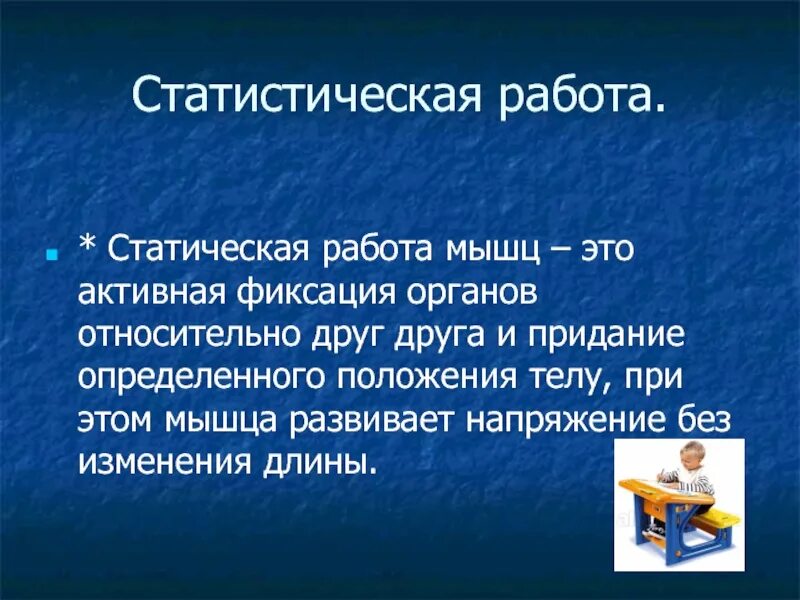 Статистическая работа.

* Статическая работа мышц – это активная фиксация органов относительно друг друга и придание определенного положения телу, при этом мышца развивает напряжение без изменения длины.